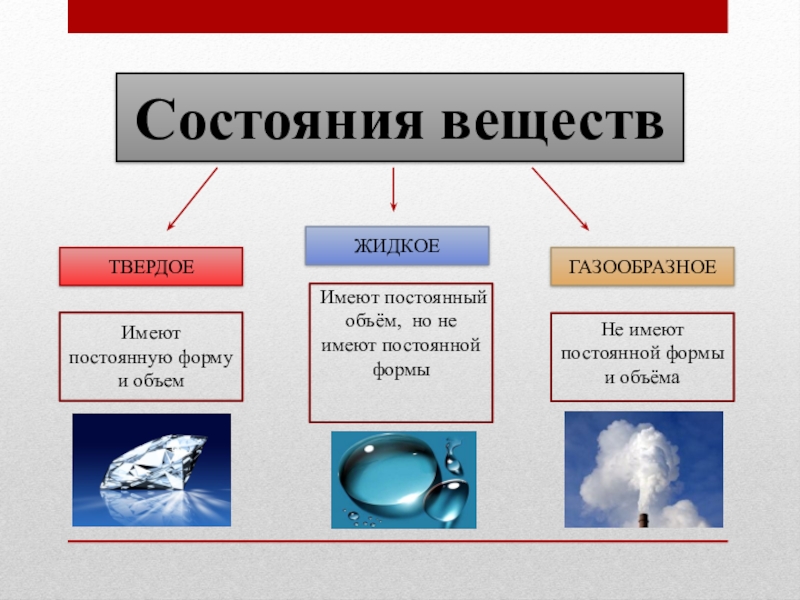 Состояния веществ

ТВЕРДОЕ

Имеют постоянную форму и объем

ЖИДКОЕ

Имеют постоянный объём, но не имеют постоянной формы

ГАЗООБРАЗНОЕ

Не имеют постоянной формы и объёма